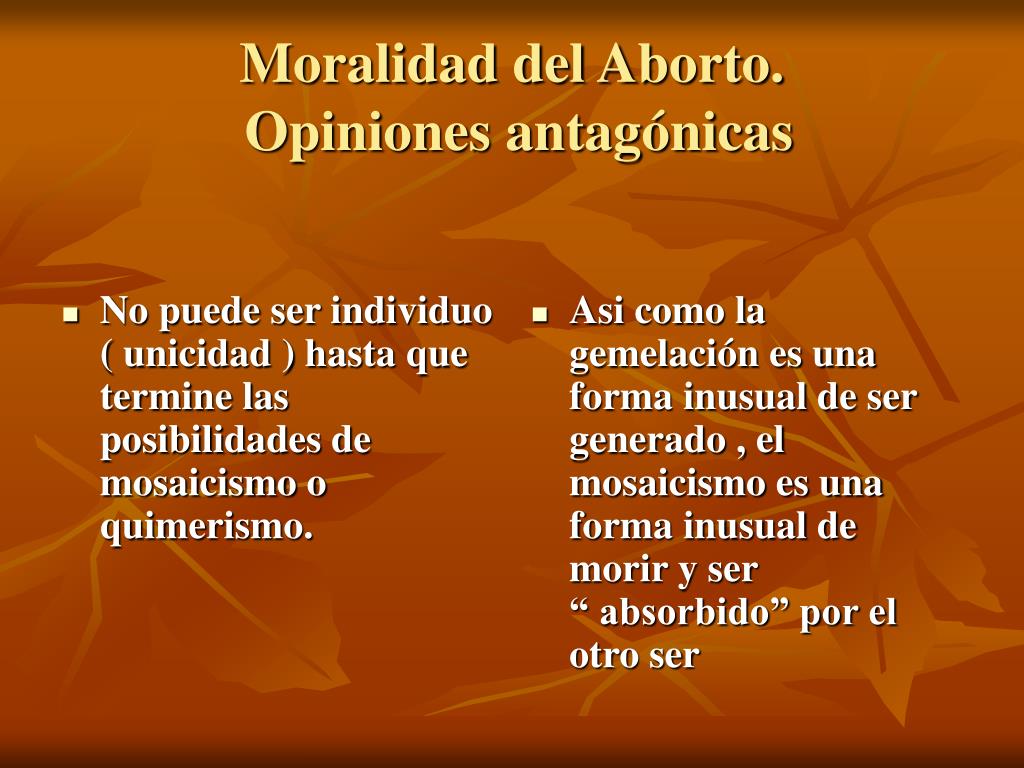 Moralidad del Aborto.
Opiniones antagónicas

- No puede ser individuo ( unicidad ) hasta que termine las posibilidades de mosaicismo o quimerismo.

- Asi como la gemelación es una forma inusual de ser generado , el mosaicismo es una forma inusual de morir y ser “ absorbido” por el otro ser